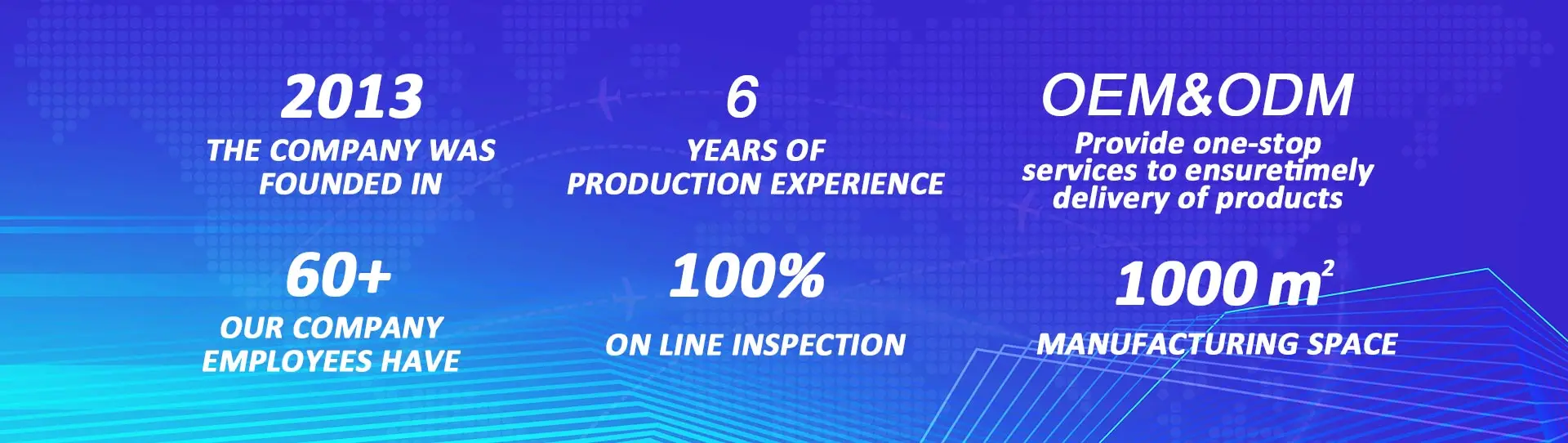 2013
THE COMPANY WAS FOUNDED IN

6
YEARS OF PRODUCTION EXPERIENCE

OEM&ODM
Provide one-stop services to ensuretimely delivery of products

60+
OUR COMPANY EMPLOYEES HAVE

100%
ON LINE INSPECTION

1000 $m^2$
MANUFACTURING SPACE